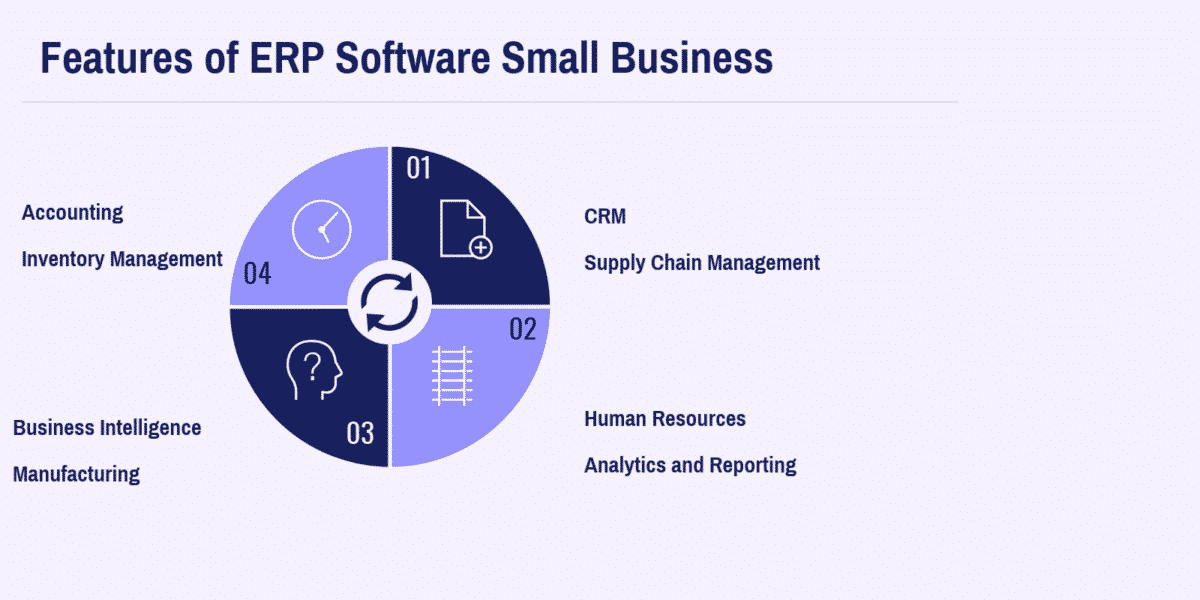 Features of ERP Software Small Business

01

CRM

Supply Chain Management

02

Human Resources

Analytics and Reporting

03

Business Intelligence

Manufacturing

04

Accounting

Inventory Management